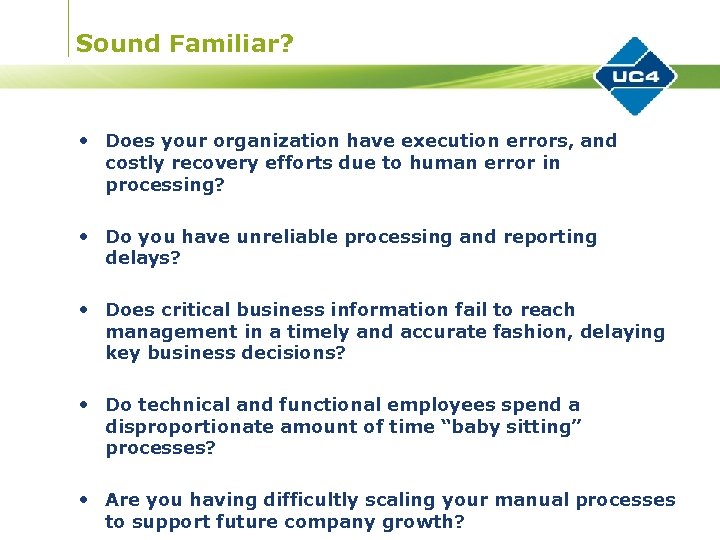 Sound Familiar?

UC4

• Does your organization have execution errors, and costly recovery efforts due to human error in processing?

• Do you have unreliable processing and reporting delays?

• Does critical business information fail to reach management in a timely and accurate fashion, delaying key business decisions?

• Do technical and functional employees spend a disproportionate amount of time “baby sitting” processes?

• Are you having difficultly scaling your manual processes to support future company growth?